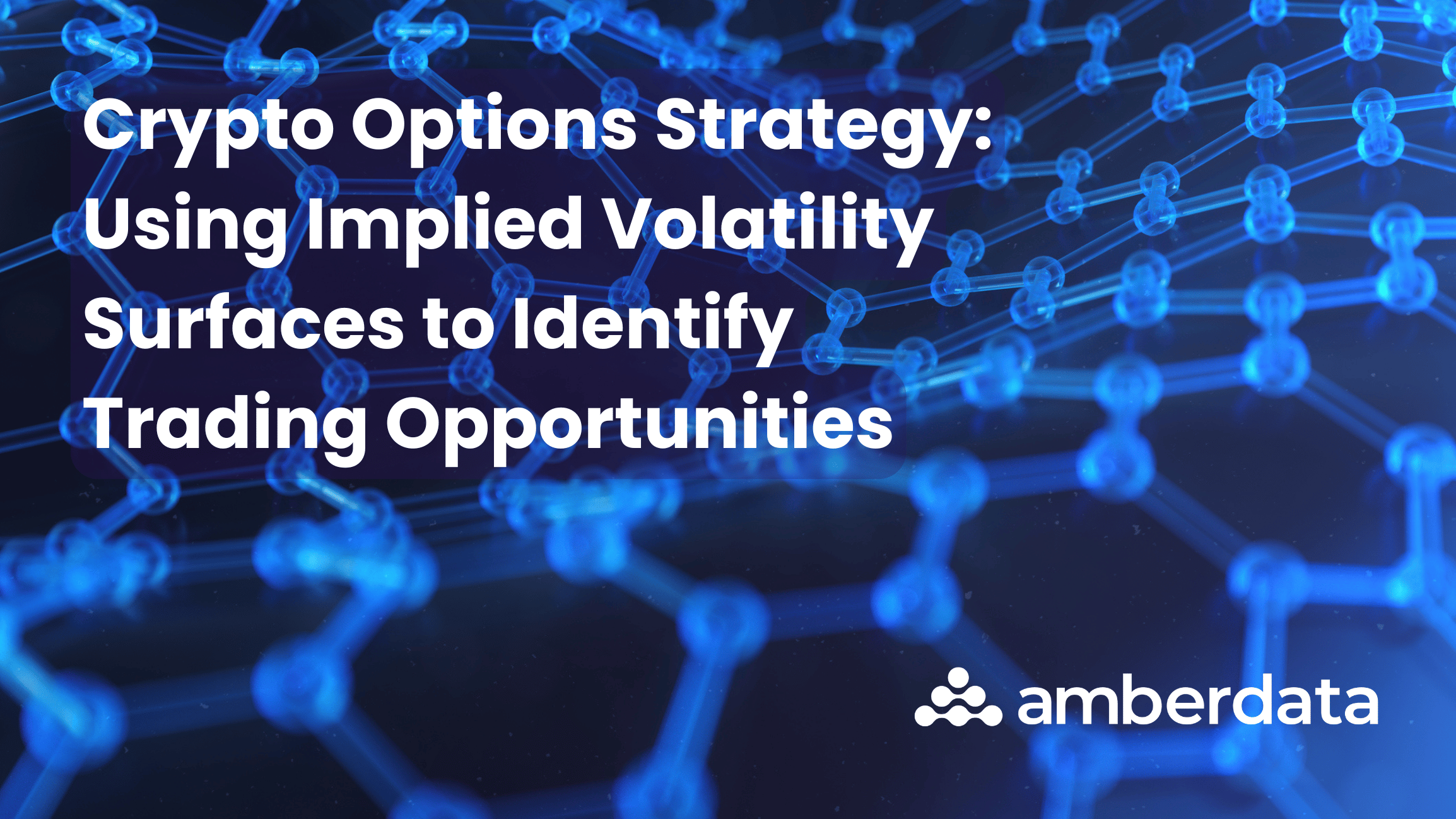 Crypto Options Strategy: Using Implied Volatility Surfaces to Identify Trading Opportunities

amberdata